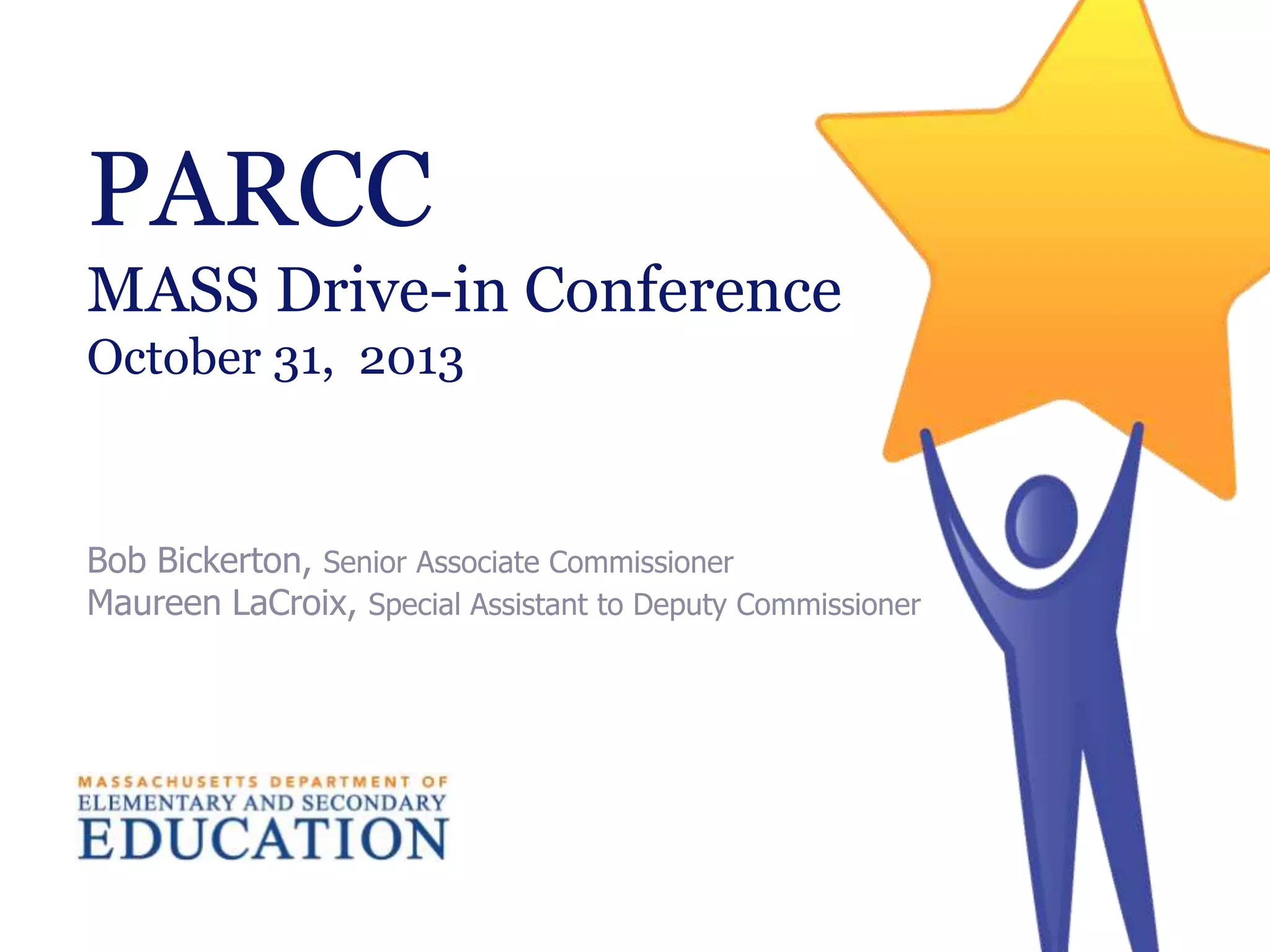 PARCC
MASS Drive-in Conference
October 31, 2013

Bob Bickerton, Senior Associate Commissioner
Maureen LaCroix, Special Assistant to Deputy Commissioner

MASSACHUSETTS DEPARTMENT OF
ELEMENTARY AND SECONDARY
EDUCATION